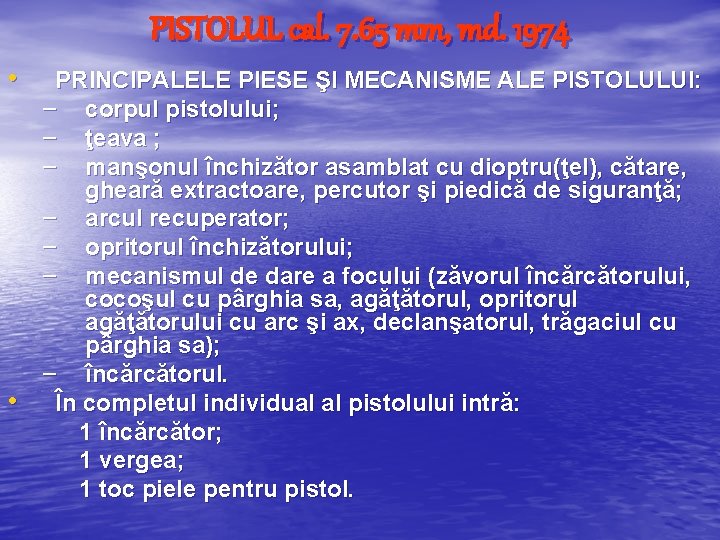 PISTOLUL cal. 7.65 mm, md. 1974

• PRINCIPALELE PIESE ŞI MECANISME ALE PISTOLULUI:
– corpul pistolului;
– ţeava ;
– manşonul închizător asamblat cu dioptru(ţel), cătare, gheară extractoare, percutor şi piedică de siguranţă;
– arcul recuperator;
– opritorul închizătorului;
– mecanismul de dare a focului (zăvorul încărcătorului, cocoşul cu pârghia sa, agăţătorul, opritorul agăţătorului cu arc şi ax, declanşatorul, trăgaciul cu pârghia sa);
– încărcătorul.
• În completul individual al pistolului intră:
1 încărcător;
1 vergea;
1 toc piele pentru pistol.